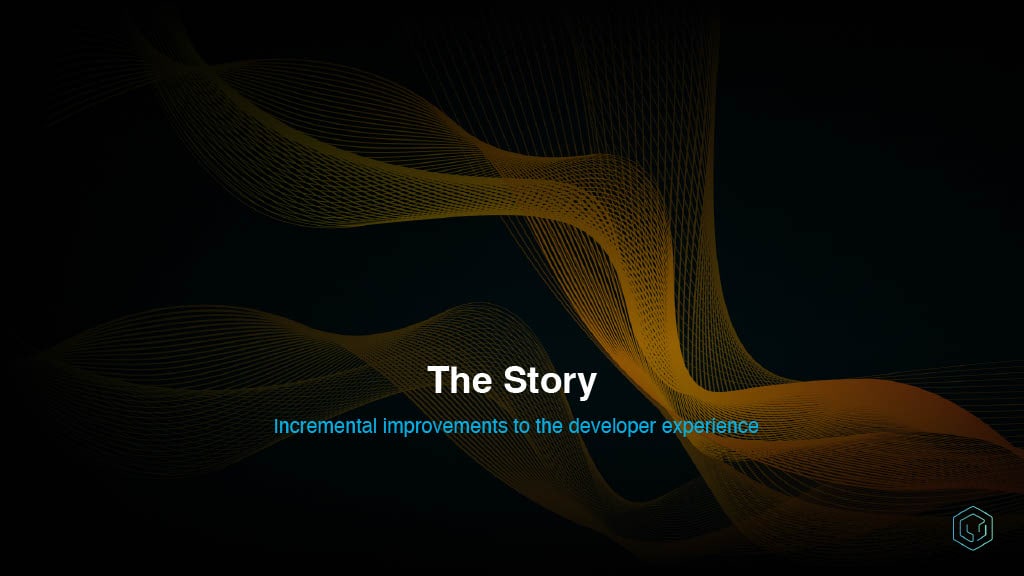 The Story

Incremental improvements to the developer experience